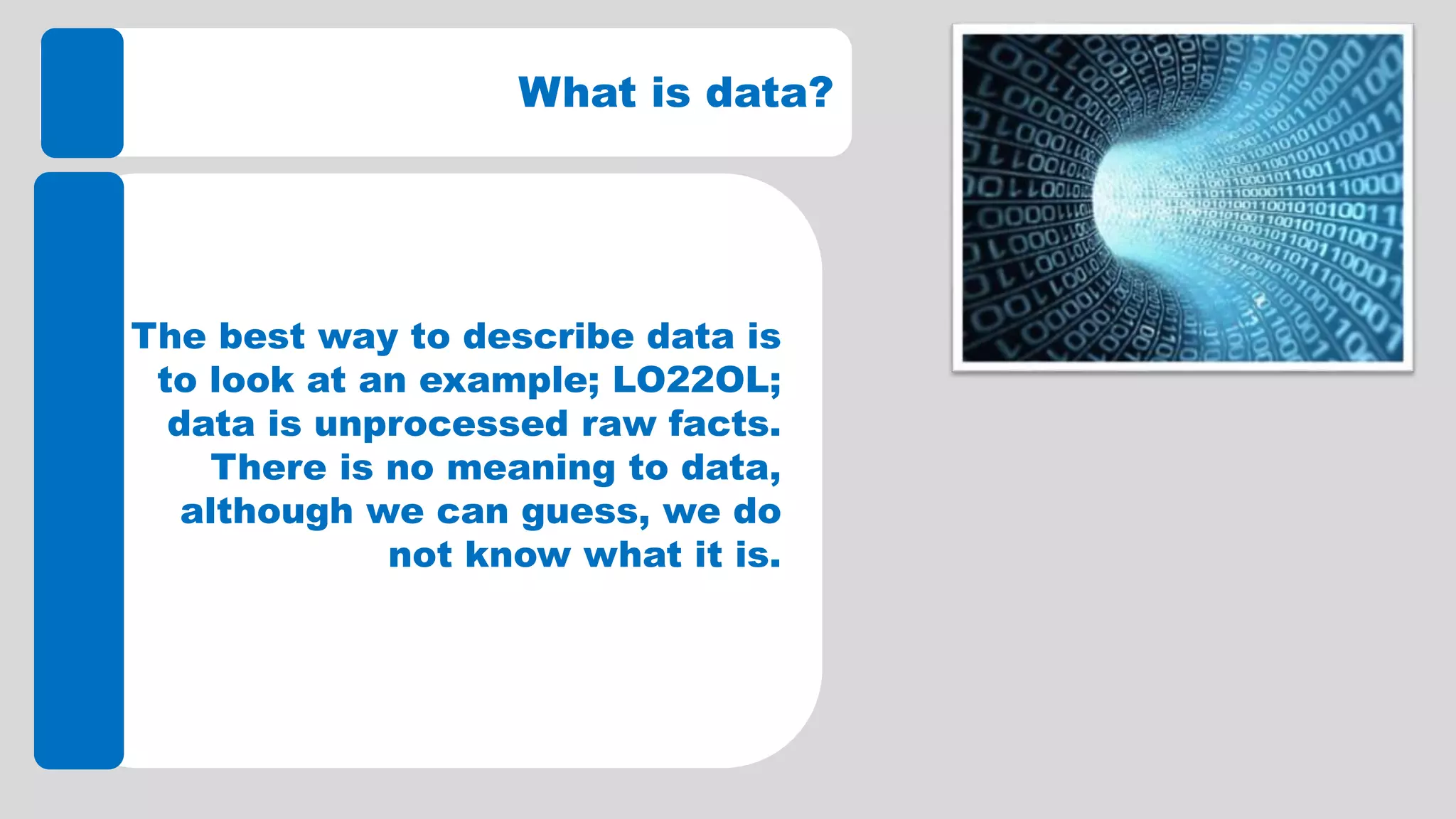 What is data?

The best way to describe data is to look at an example; LO22OL; data is unprocessed raw facts. There is no meaning to data, although we can guess, we do not know what it is.